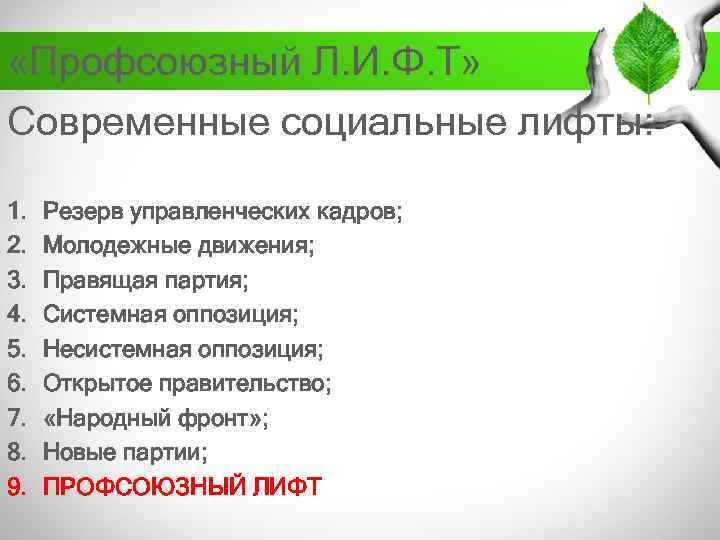 «Профсоюзный Л.И.Ф.Т»

Современные социальные лифты:

1. Резерв управленческих кадров;
2. Молодежные движения;
3. Правящая партия;
4. Системная оппозиция;
5. Несистемная оппозиция;
6. Открытое правительство;
7. «Народный фронт»;
8. Новые партии;
9. ПРОФСОЮЗНЫЙ ЛИФТ